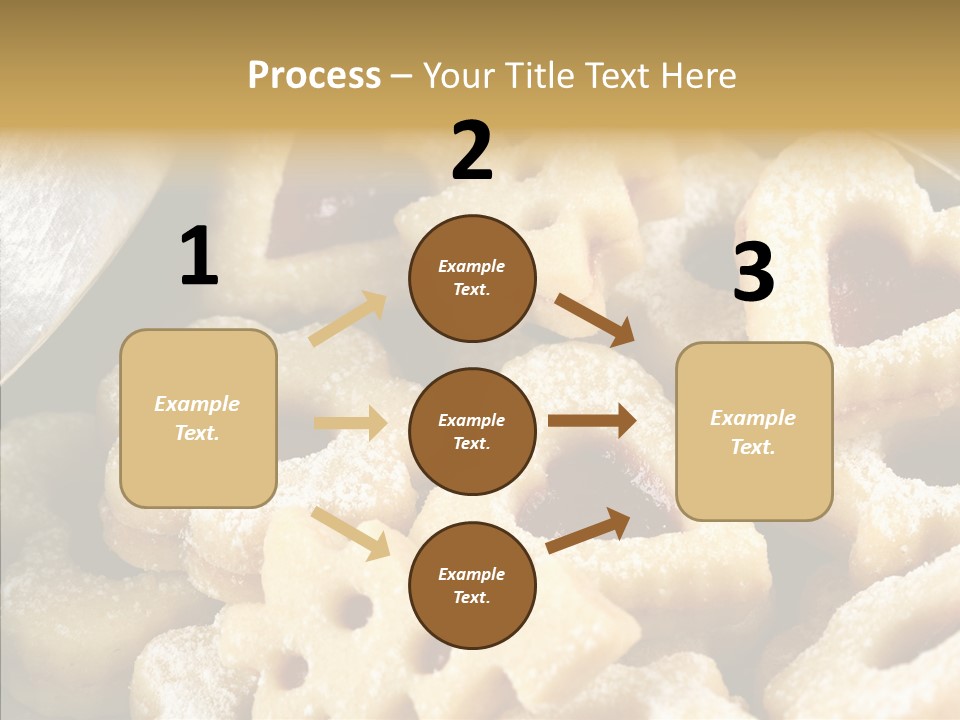 Process – Your Title Text Here

1

Example Text.

2

Example Text.

Example Text.

Example Text.

3

Example Text.